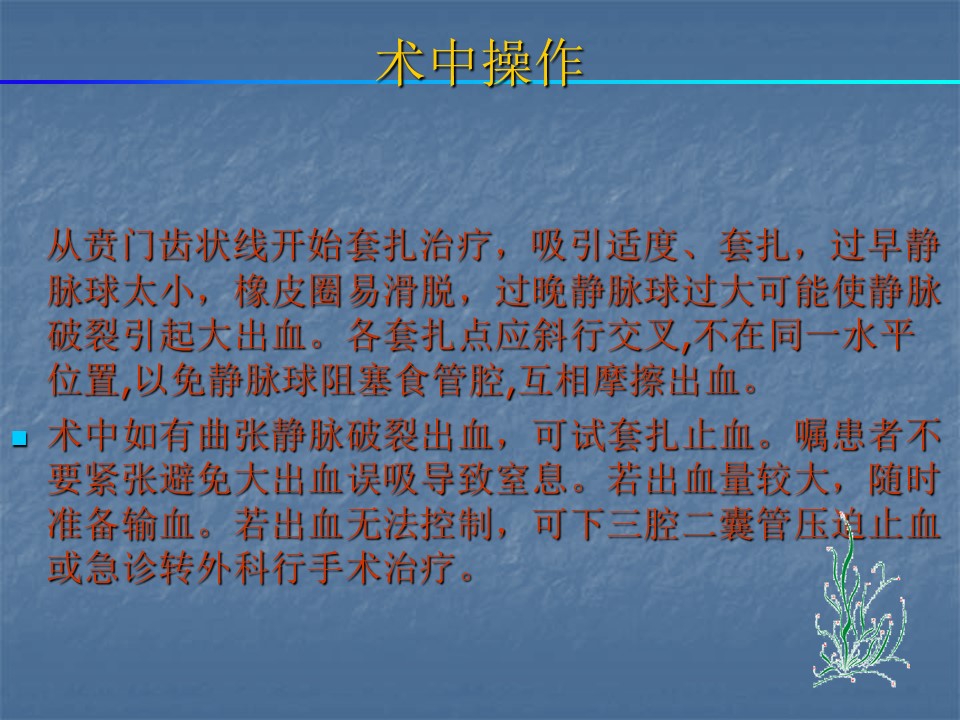 术中操作

从贲门齿状线开始套扎治疗，吸引适度、套扎，过早静脉球太小，橡皮圈易滑脱，过晚静脉球过大可能使静脉破裂引起大出血。各套扎点应斜行交叉,不在同一水平位置,以免静脉球阻塞食管腔,互相摩擦出血。

术中如有曲张静脉破裂出血，可试套扎止血。嘱患者不要紧张避免大出血误吸导致窒息。若出血量较大，随时准备输血。若出血无法控制，可下三腔二囊管压迫止血或急诊转外科行手术治疗。